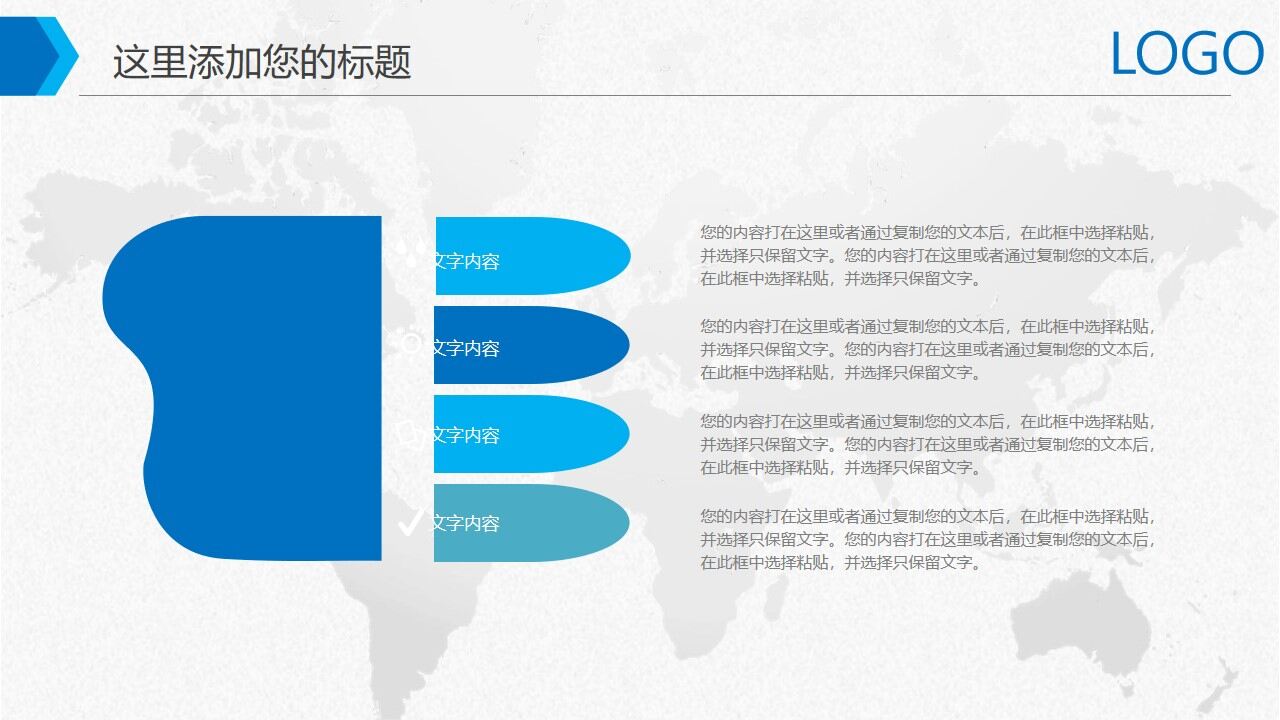 这里添加您的标题

LOGO

文字内容

文字内容

文字内容

文字内容

您的内容打在这里或者通过复制您的文本后，在此框中选择粘贴，并选择只保留文字。您的内容打在这里或者通过复制您的文本后，在此框中选择粘贴，并选择只保留文字。

您的内容打在这里或者通过复制您的文本后，在此框中选择粘贴，并选择只保留文字。您的内容打在这里或者通过复制您的文本后，在此框中选择粘贴，并选择只保留文字。

您的内容打在这里或者通过复制您的文本后，在此框中选择粘贴，并选择只保留文字。您的内容打在这里或者通过复制您的文本后，在此框中选择粘贴，并选择只保留文字。

您的内容打在这里或者通过复制您的文本后，在此框中选择粘贴，并选择只保留文字。您的内容打在这里或者通过复制您的文本后，在此框中选择粘贴，并选择只保留文字。